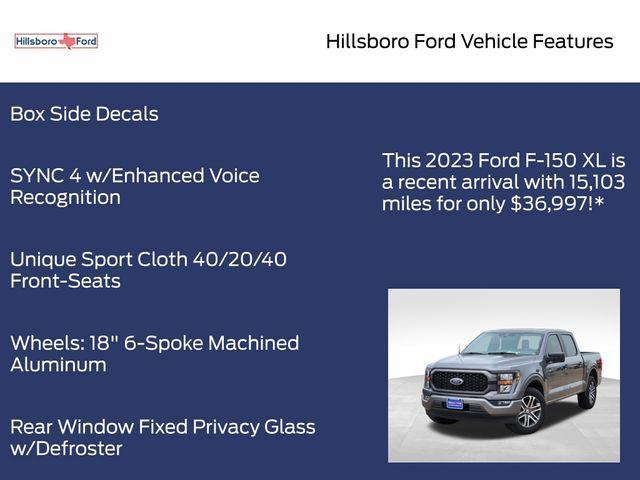 Hillsboro Ford

Hillsboro Ford Vehicle Features

Box Side Decals

SYNC 4 w/Enhanced Voice Recognition

Unique Sport Cloth 40/20/40 Front-Seats

Wheels: 18" 6-Spoke Machined Aluminum

Rear Window Fixed Privacy Glass w/Defroster

This 2023 Ford F-150 XL is a recent arrival with 15,103 miles for only $36,997!*